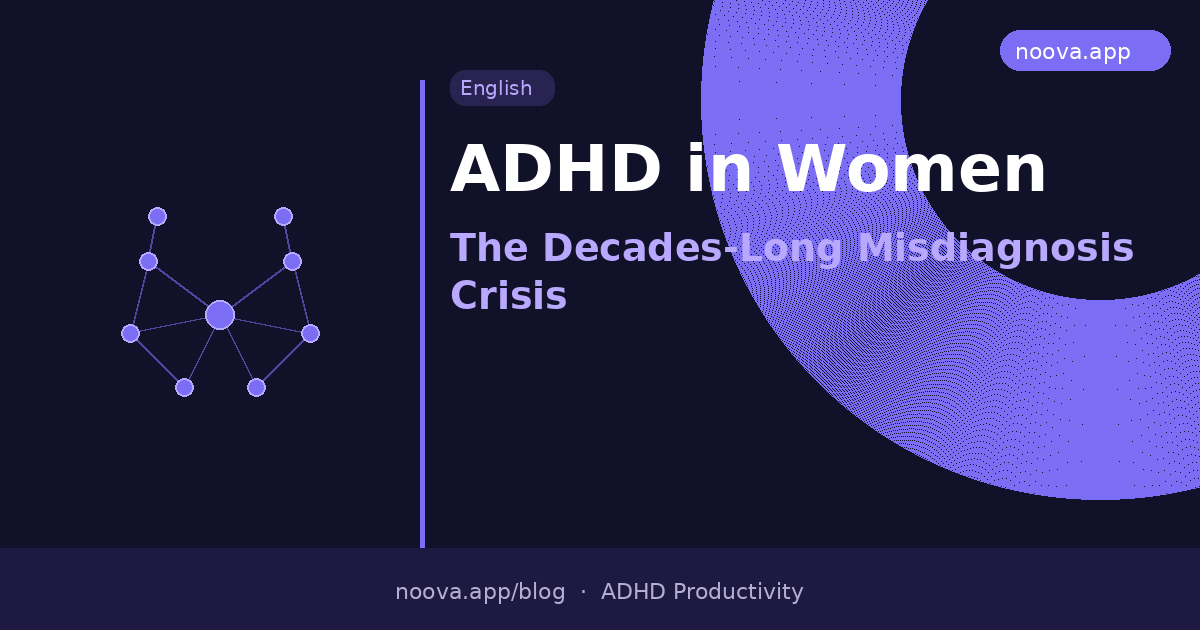 noova.app

English

ADHD in Women

The Decades-Long Misdiagnosis Crisis

noova.app/blog · ADHD Productivity